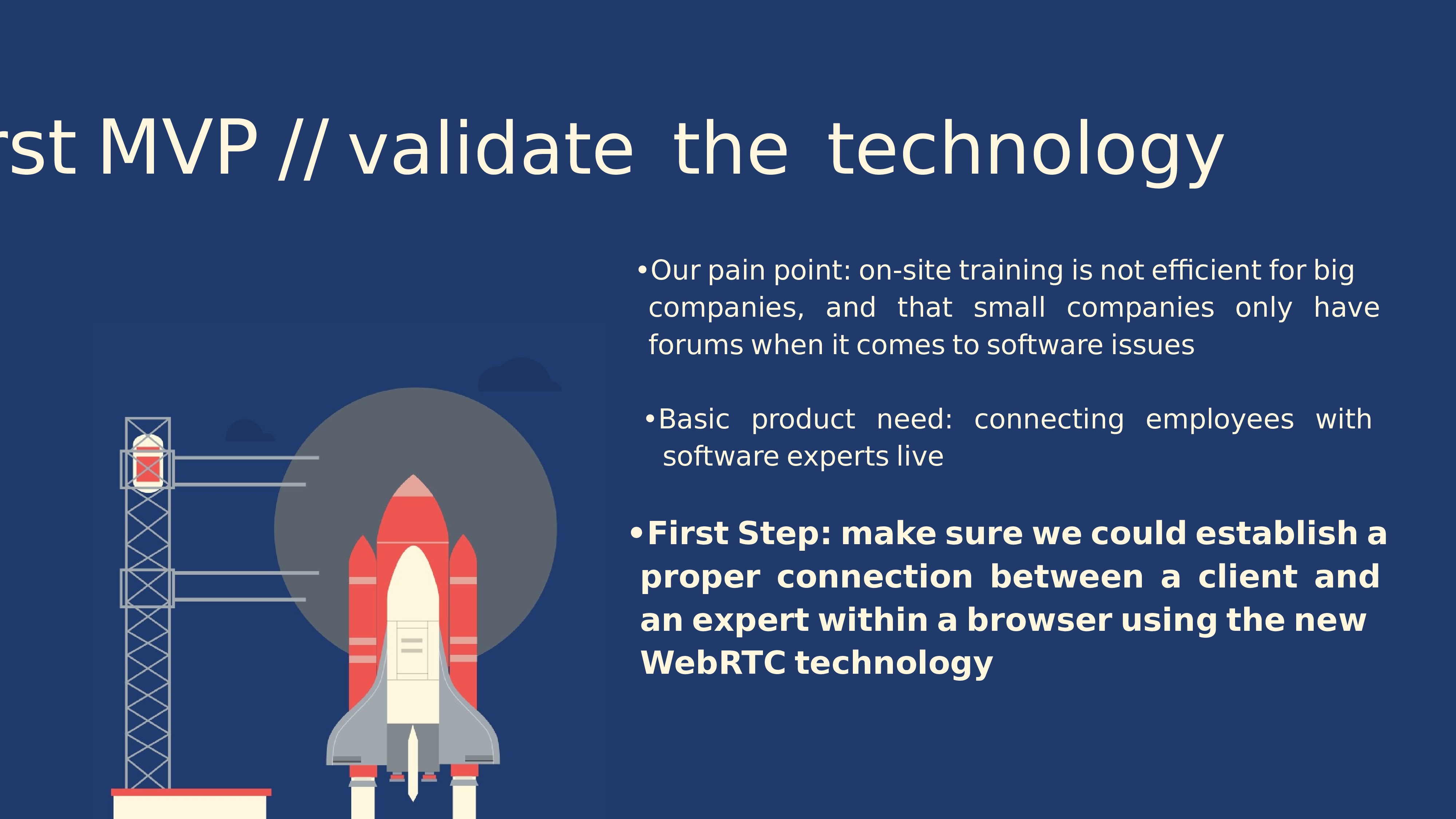 rst MVP // validate the technology

•Our pain point: on-site training is not efficient for big companies, and that small companies only have forums when it comes to software issues

•Basic product need: connecting employees with software experts live

•First Step: make sure we could establish a proper connection between a client and an expert within a browser using the new WebRTC technology